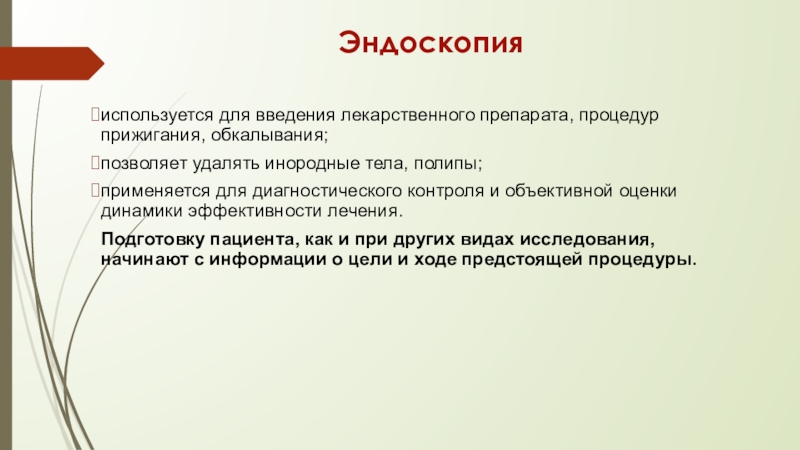 Эндоскопия

используется для введения лекарственного препарата, процедур прижигания, обкалывания;

позволяет удалять инородные тела, полипы;

применяется для диагностического контроля и объективной оценки динамики эффективности лечения.

Подготовку пациента, как и при других видах исследования, начинают с информации о цели и ходе предстоящей процедуры.